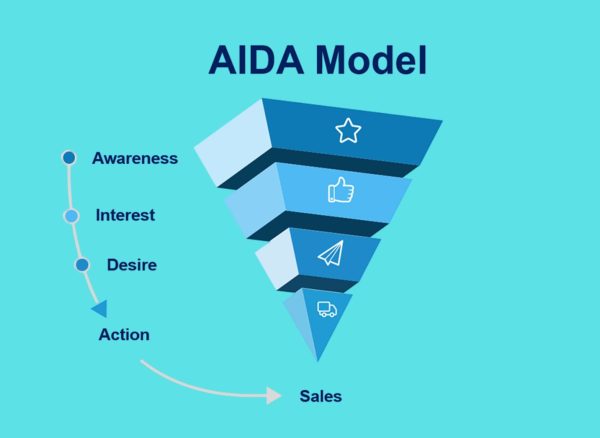 AIDA Model

Awareness

Interest

Desire

Action

Sales